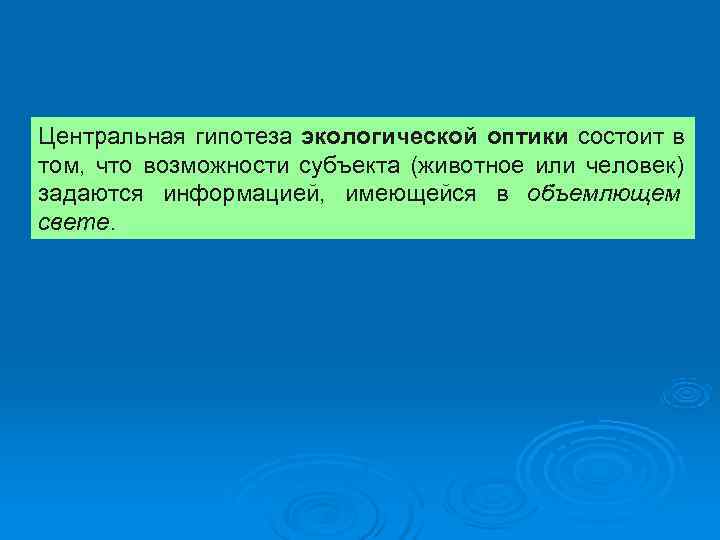 Центральная гипотеза экологической оптики состоит в том, что возможности субъекта (животное или человек) задаются информацией, имеющейся в объемлющем свете.